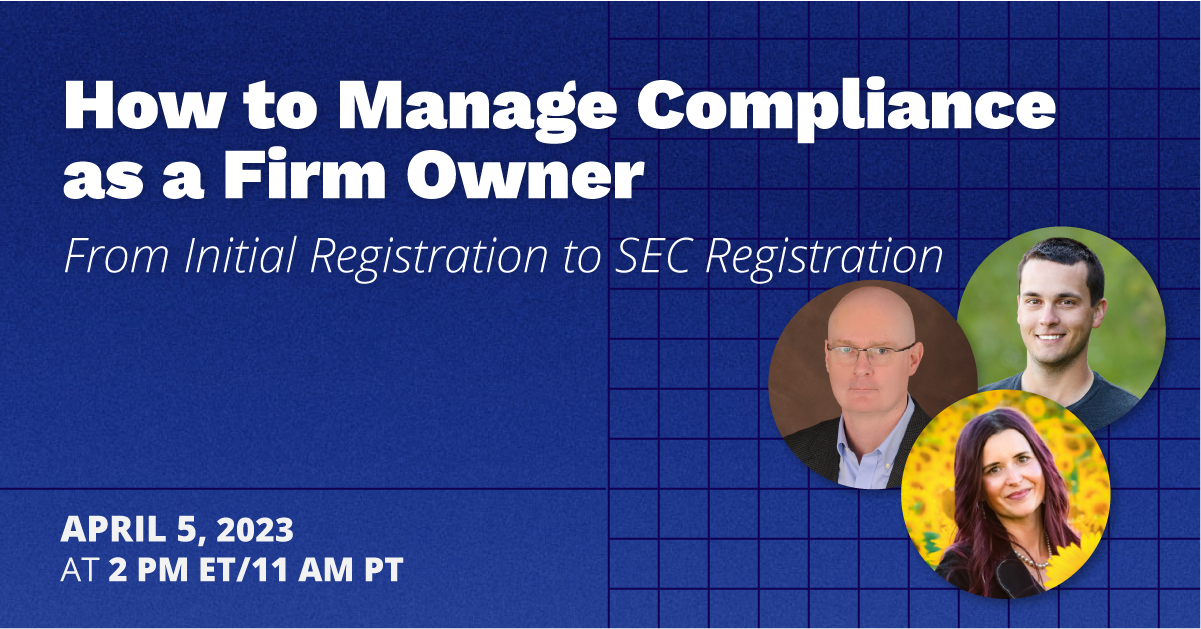 How to Manage Compliance as a Firm Owner

From Initial Registration to SEC Registration

APRIL 5, 2023
AT 2 PM ET/11 AM PT